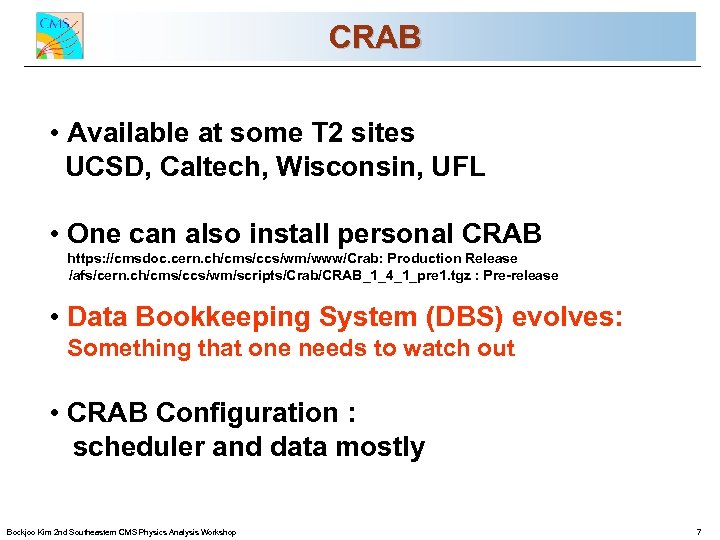 CMS

CRAB

• Available at some T2 sites
UCSD, Caltech, Wisconsin, UFL

• One can also install personal CRAB
https://cmsdoc.cern.ch/cms/ccs/wm/www/Crab: Production Release
/afs/cern.ch/cms/ccs/wm/scripts/Crab/CRAB_1_4_1_pre1.tgz : Pre-release

• Data Bookkeeping System (DBS) evolves:
Something that one needs to watch out

• CRAB Configuration :
scheduler and data mostly

Bockjoo Kim 2nd Southeastern CMS Physics Analysis Workshop

7